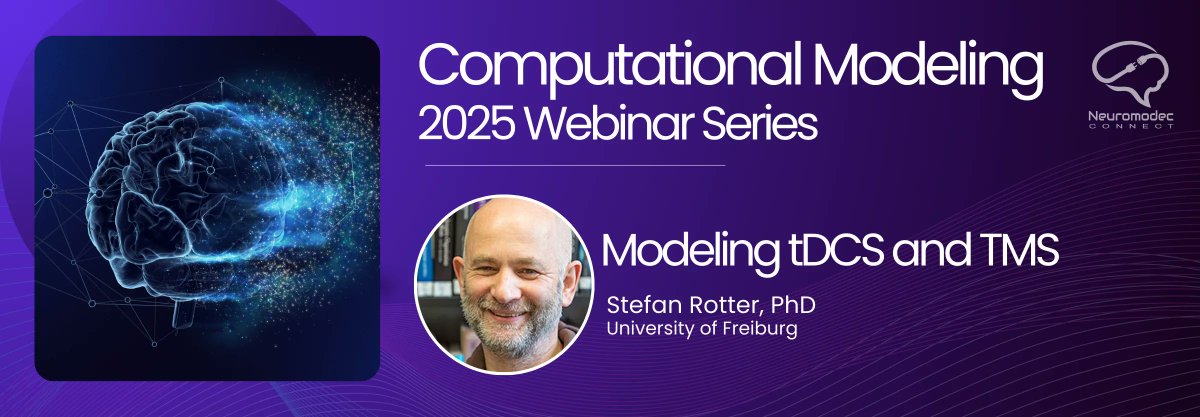 Computational Modeling
2025 Webinar Series

Neuromodec
CONNECT

Modeling tDCS and TMS

Stefan Rotter, PhD
University of Freiburg